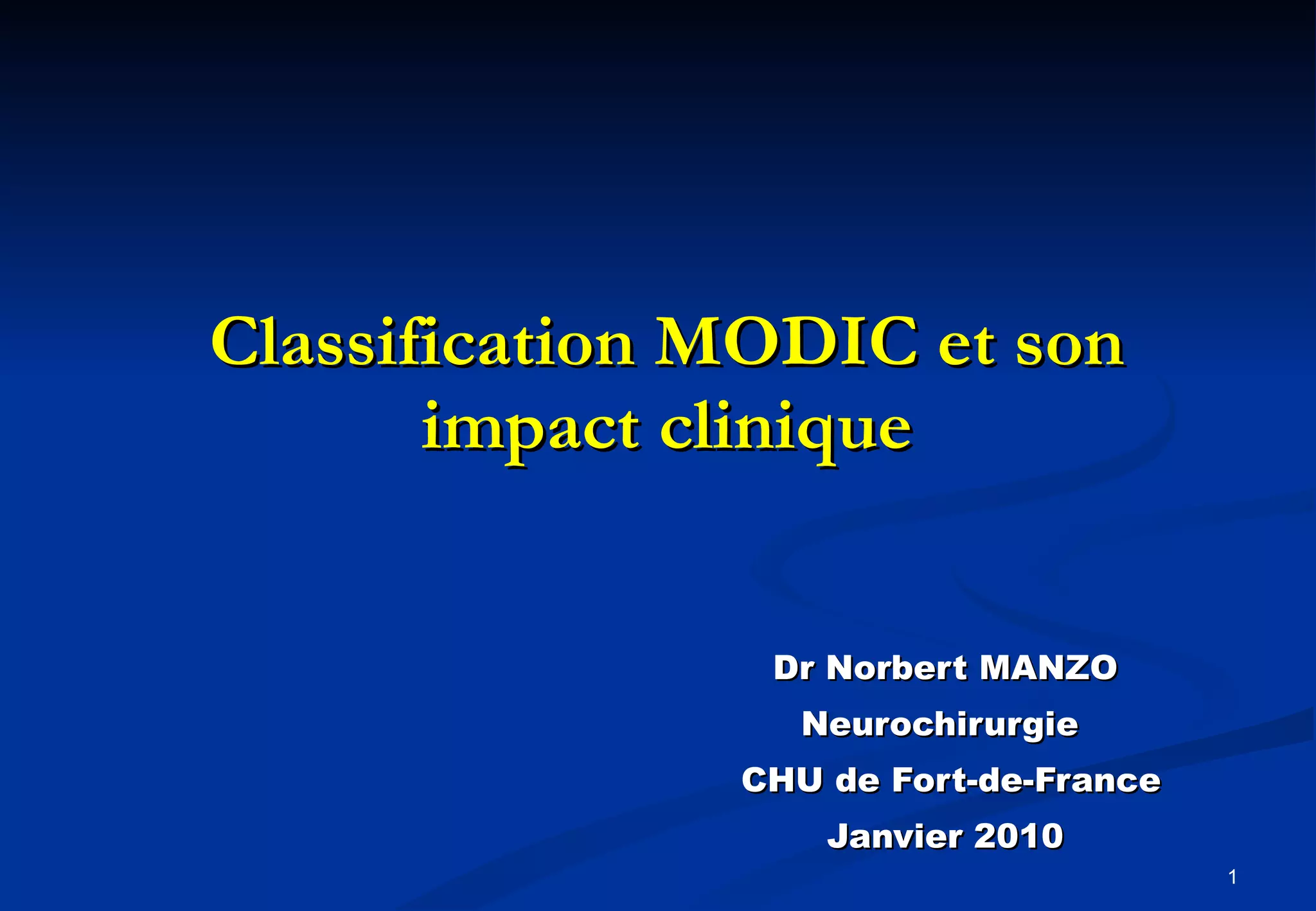 Classification MODIC et son impact clinique

Dr Norbert MANZO
Neurochirurgie
CHU de Fort-de-France
Janvier 2010

1